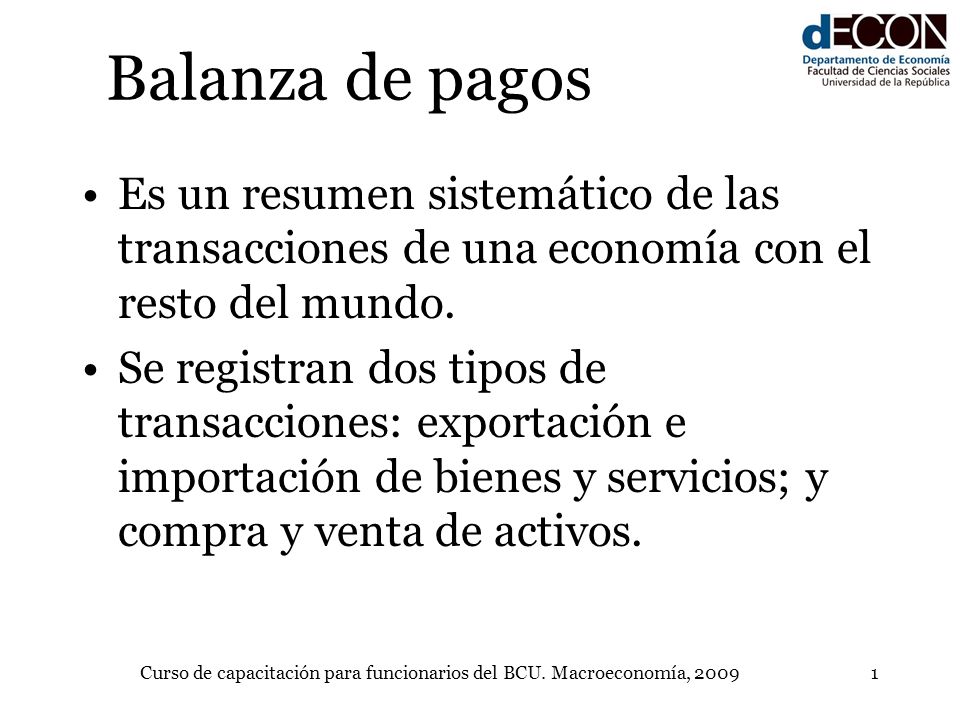 dECON
Departamento de Economía
Facultad de Ciencias Sociales
Universidad de la República

Balanza de pagos

• Es un resumen sistemático de las transacciones de una economía con el resto del mundo.

• Se registran dos tipos de transacciones: exportación e importación de bienes y servicios; y compra y venta de activos.

Curso de capacitación para funcionarios del BCU. Macroeconomía, 2009 1